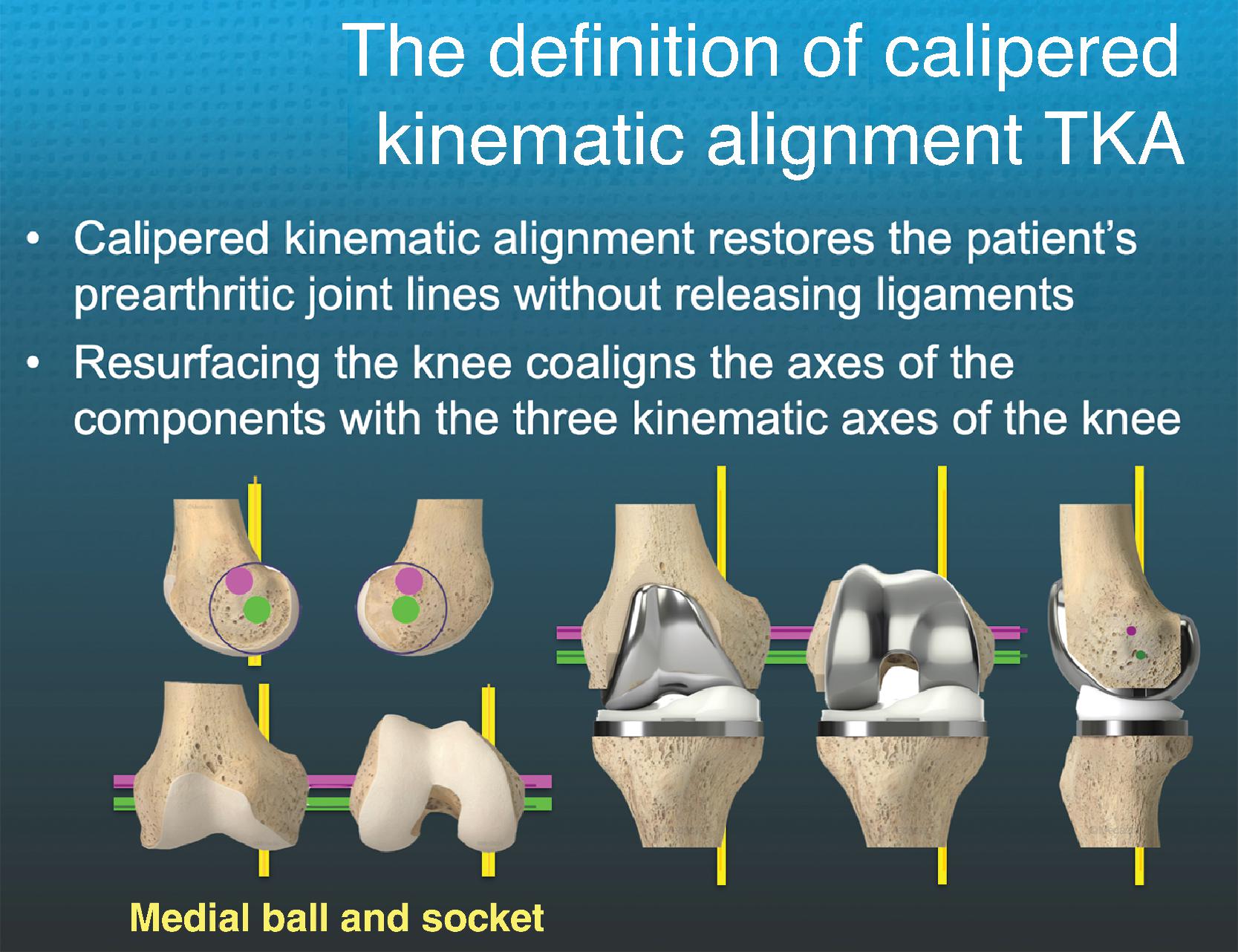 The definition of calipered kinematic alignment TKA

• Calipered kinematic alignment restores the patient's prearthritic joint lines without releasing ligaments

• Resurfacing the knee coaligns the axes of the components with the three kinematic axes of the knee

Medial ball and socket